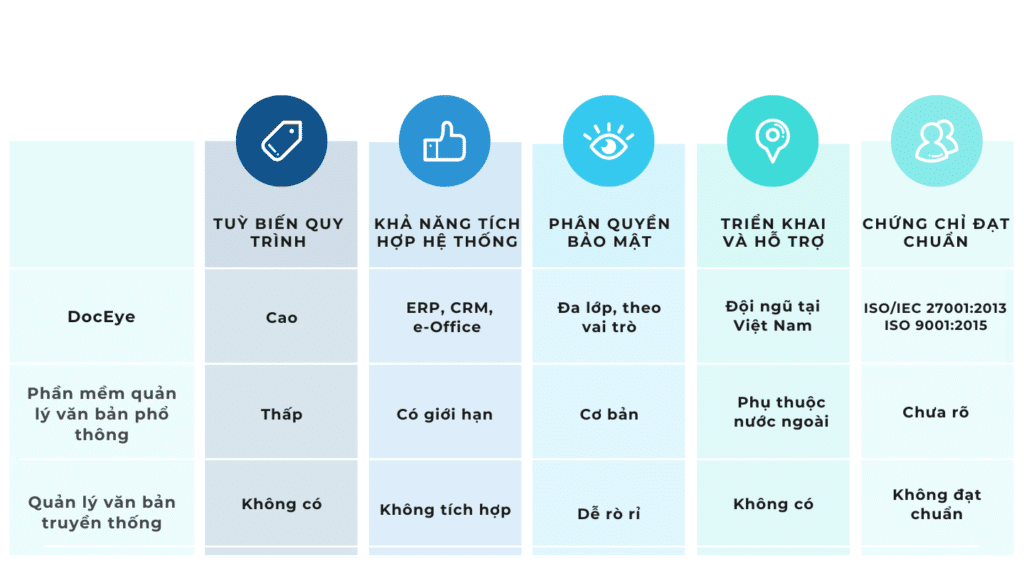 |  | TUỲ BIẾN QUY TRÌNH | KHẢ NĂNG TÍCH HỢP HỆ THỐNG | PHÂN QUYỀN BẢO MẬT | TRIỂN KHAI VÀ HỖ TRỢ | CHỨNG CHỈ ĐẠT CHUẨN |
|---|---|---|---|---|---|
| DocEye | Cao | ERP, CRM, e-Office | Đa lớp, theo vai trò | Đội ngũ tại Việt Nam | ISO/IEC 27001:2013 ISO 9001:2015 |
| Phần mềm quản lý văn bản phổ thông | Thấp | Có giới hạn | Cơ bản | Phụ thuộc nước ngoài | Chưa rõ |
| Quản lý văn bản truyền thống | Không có | Không tích hợp | Dễ rò rỉ | Không có | Không đạt chuẩn |